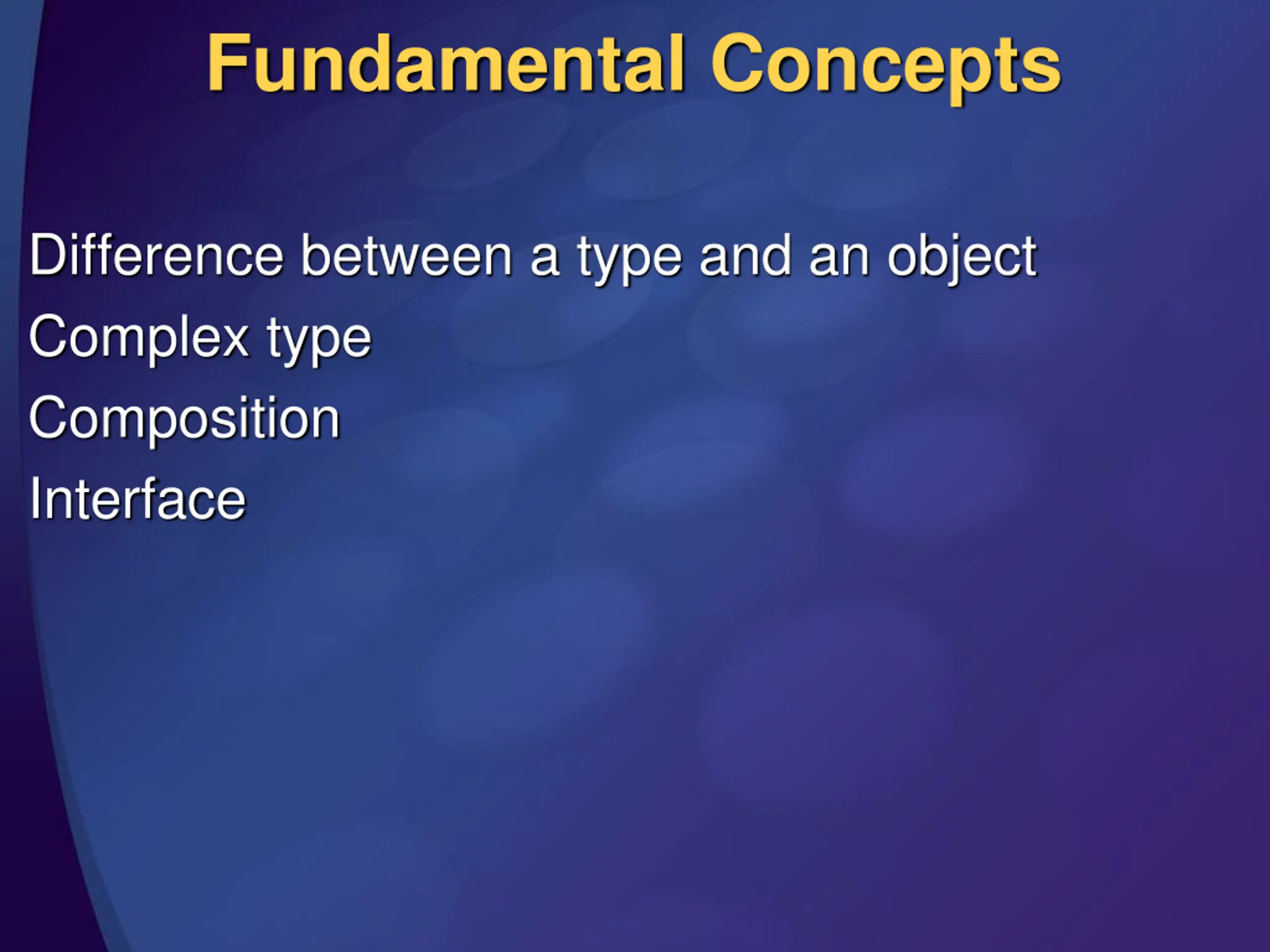 Fundamental Concepts

Difference between a type and an object

Complex type

Composition

Interface